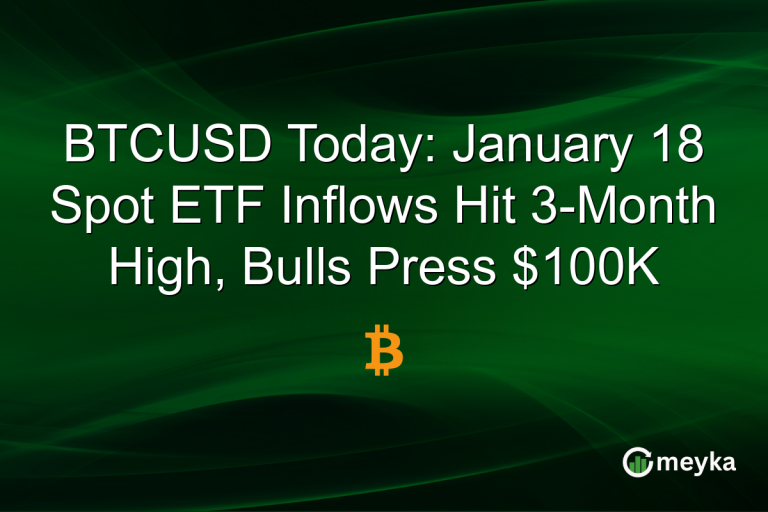 BTCUSD Today: January 18 Spot ETF Inflows Hit 3-Month High, Bulls Press $100K

₿

meyka